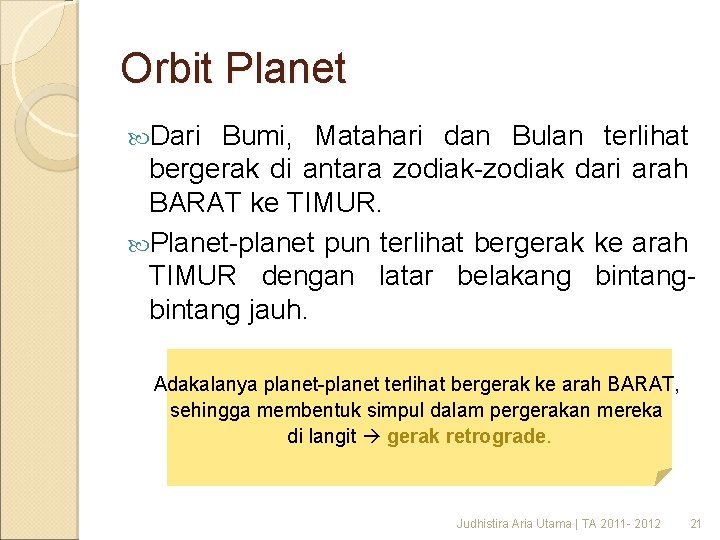 Orbit Planet

Dari Bumi, Matahari dan Bulan terlihat bergerak di antara zodiak-zodiak dari arah BARAT ke TIMUR.

Planet-planet pun terlihat bergerak ke arah TIMUR dengan latar belakang bintang-bintang jauh.

Adakalanya planet-planet terlihat bergerak ke arah BARAT, sehingga membentuk simpul dalam pergerakan mereka di langit → gerak retrograde.

Judhistira Aria Utama | TA 2011- 2012 21